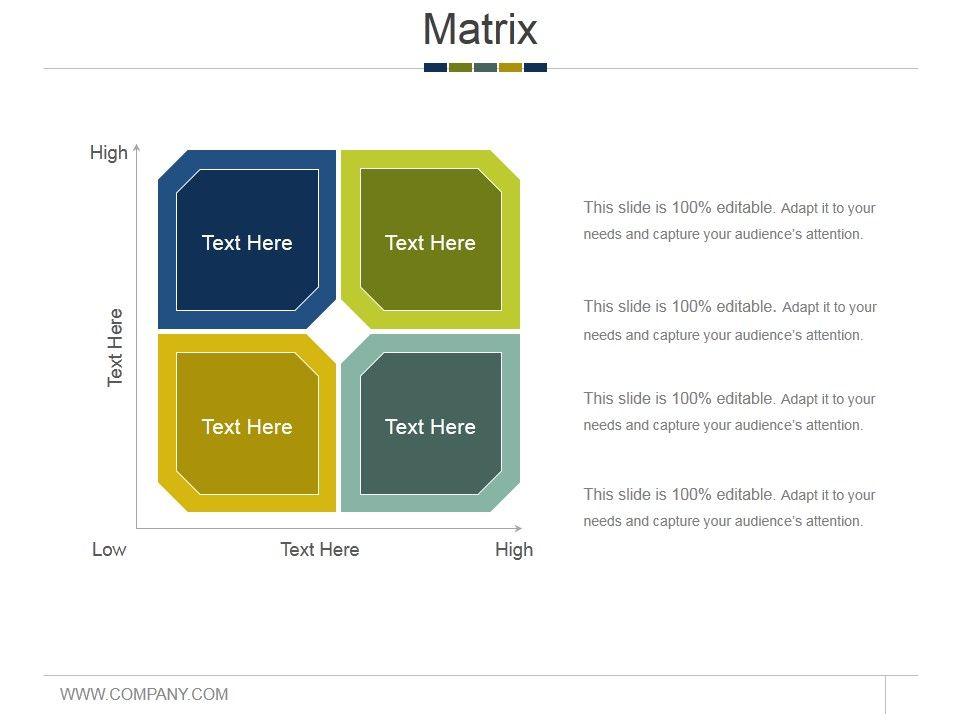 Matrix

High

Text Here

Text Here

Text Here

Text Here

Text Here

Low

Text Here

High

This slide is 100% editable. Adapt it to your needs and capture your audience's attention.

This slide is 100% editable. Adapt it to your needs and capture your audience's attention.

This slide is 100% editable. Adapt it to your needs and capture your audience's attention.

This slide is 100% editable. Adapt it to your needs and capture your audience's attention.

WWW.COMPANY.COM